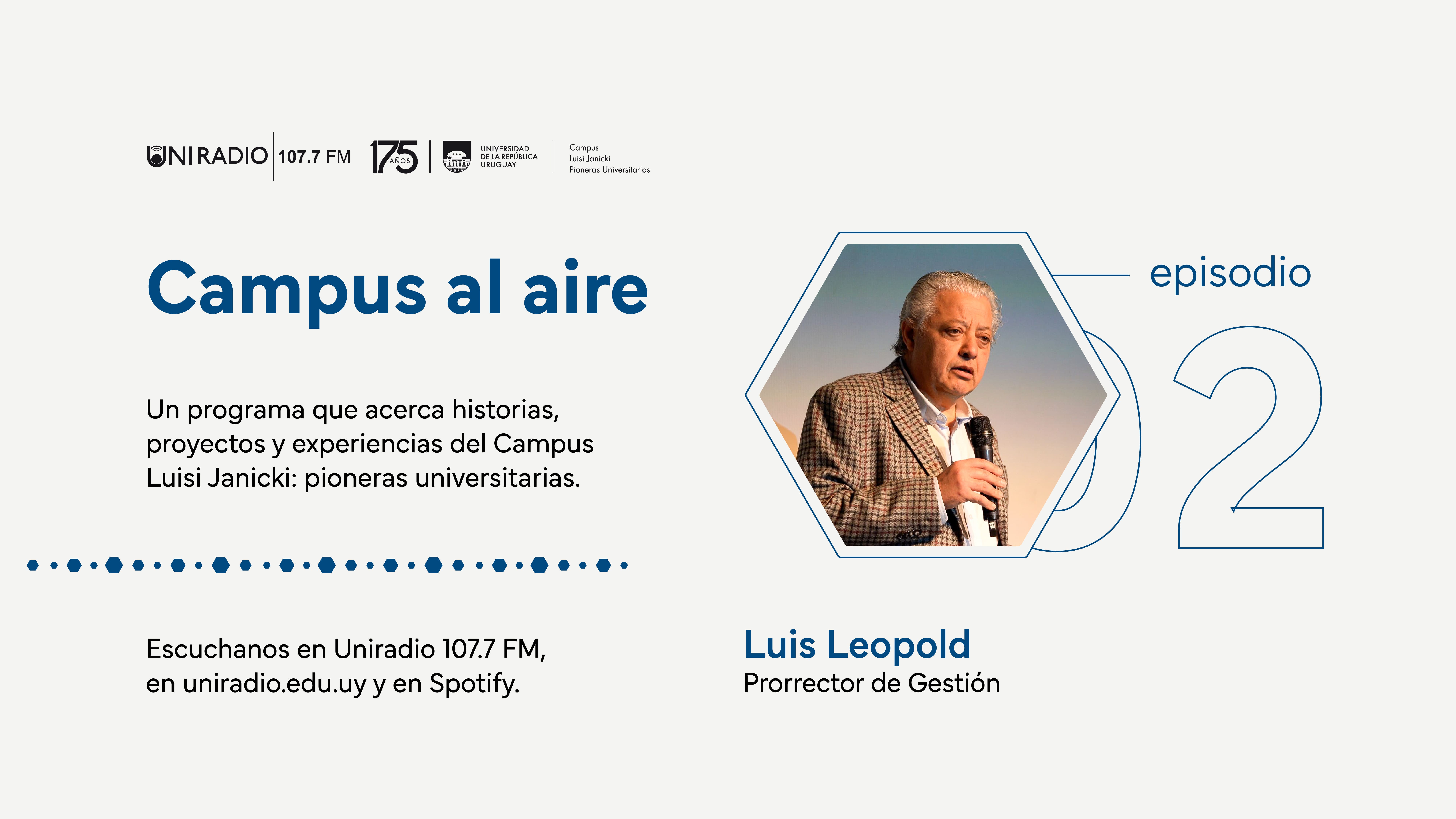 UNIRADIO 107.7 FM 175 AÑOS UNIVERSIDAD DE LA REPÚBLICA URUGUAY Campus Luisi Janicki Pioneras Universitarias

Campus al aire

Un programa que acerca historias, proyectos y experiencias del Campus Luisi Janicki: pioneras universitarias.

Escuchanos en Uniradio 107.7 FM, en uniradio.edu.uy y en Spotify.

episodio

02

Luis Leopold
Prorrector de Gestión